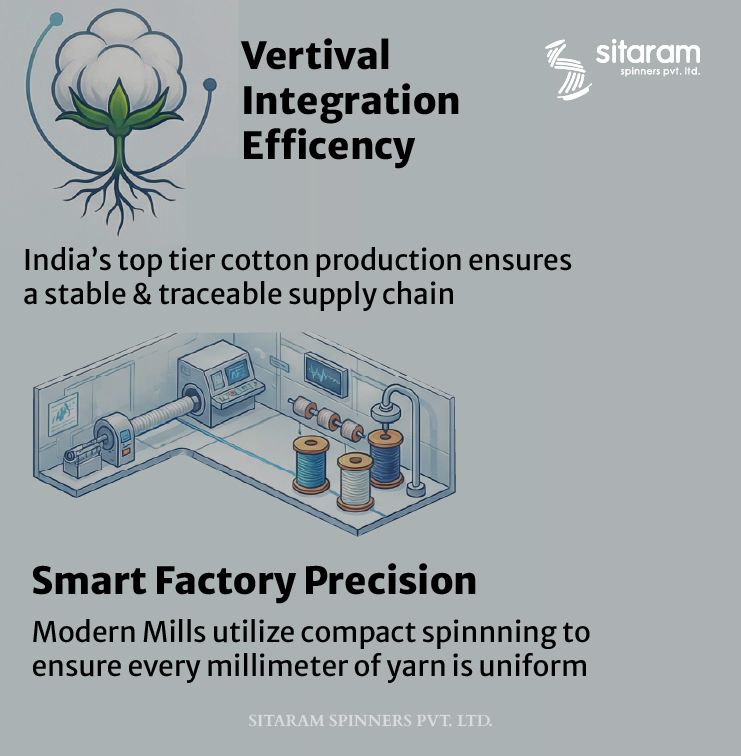 Vertival Integration Efficency

sitaram
spinners pvt. ltd.

India's top tier cotton production ensures a stable & traceable supply chain

Smart Factory Precision

Modern Mills utilize compact spinnning to ensure every millimeter of yarn is uniform

SITARAM SPINNERS PVT. LTD.